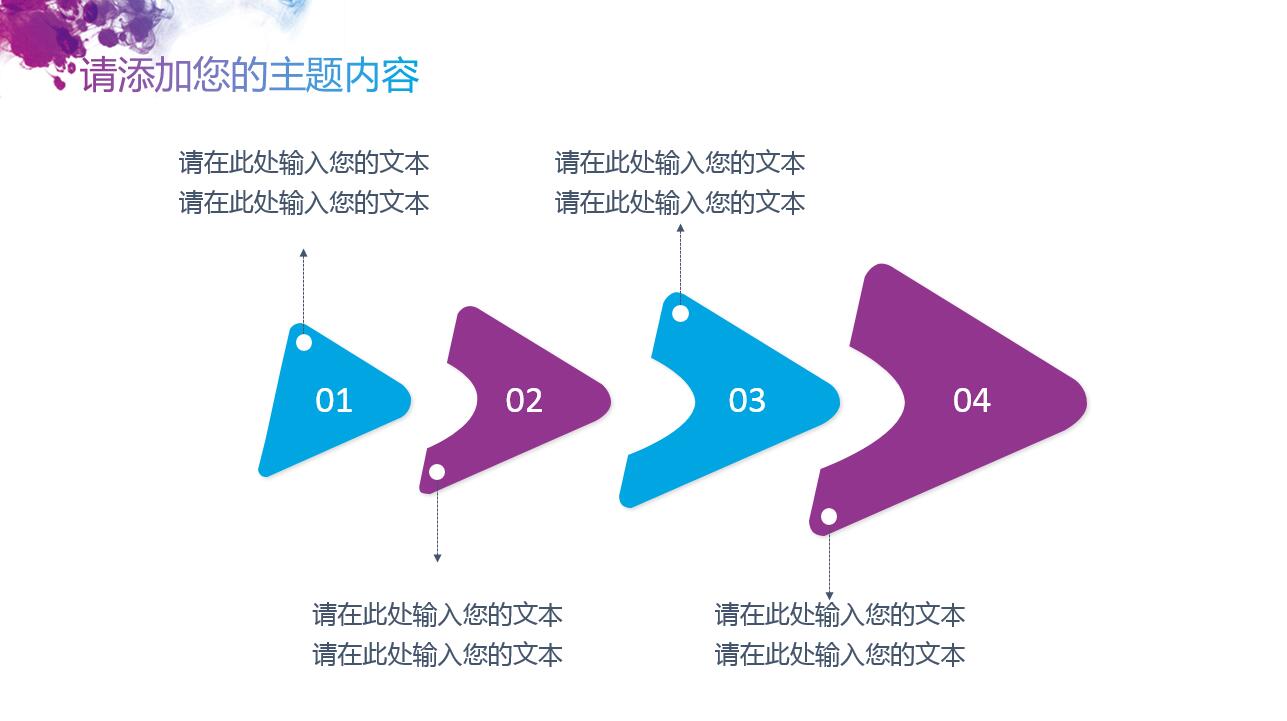 请添加您的主题内容

请在此处输入您的文本
请在此处输入您的文本

请在此处输入您的文本
请在此处输入您的文本

01

02

03

04

请在此处输入您的文本
请在此处输入您的文本

请在此处输入您的文本
请在此处输入您的文本